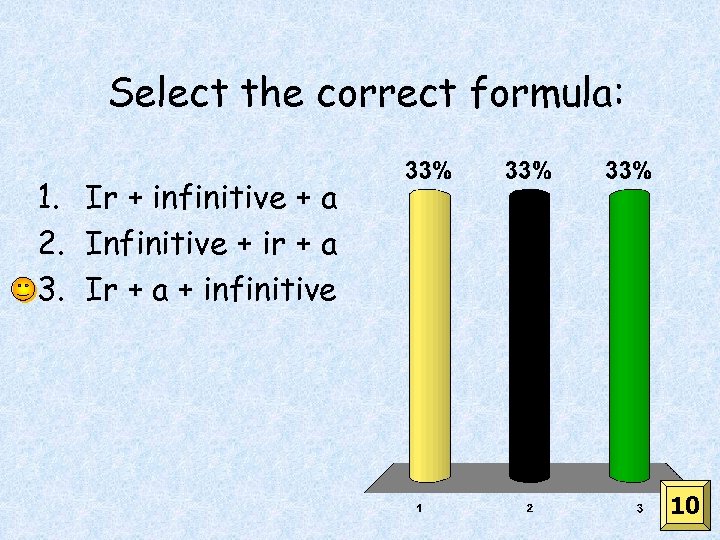 Select the correct formula:

1. Ir + infinitive + a
2. Infinitive + ir + a
3. Ir + a + infinitive

33%
33%
33%

1
2
3

10